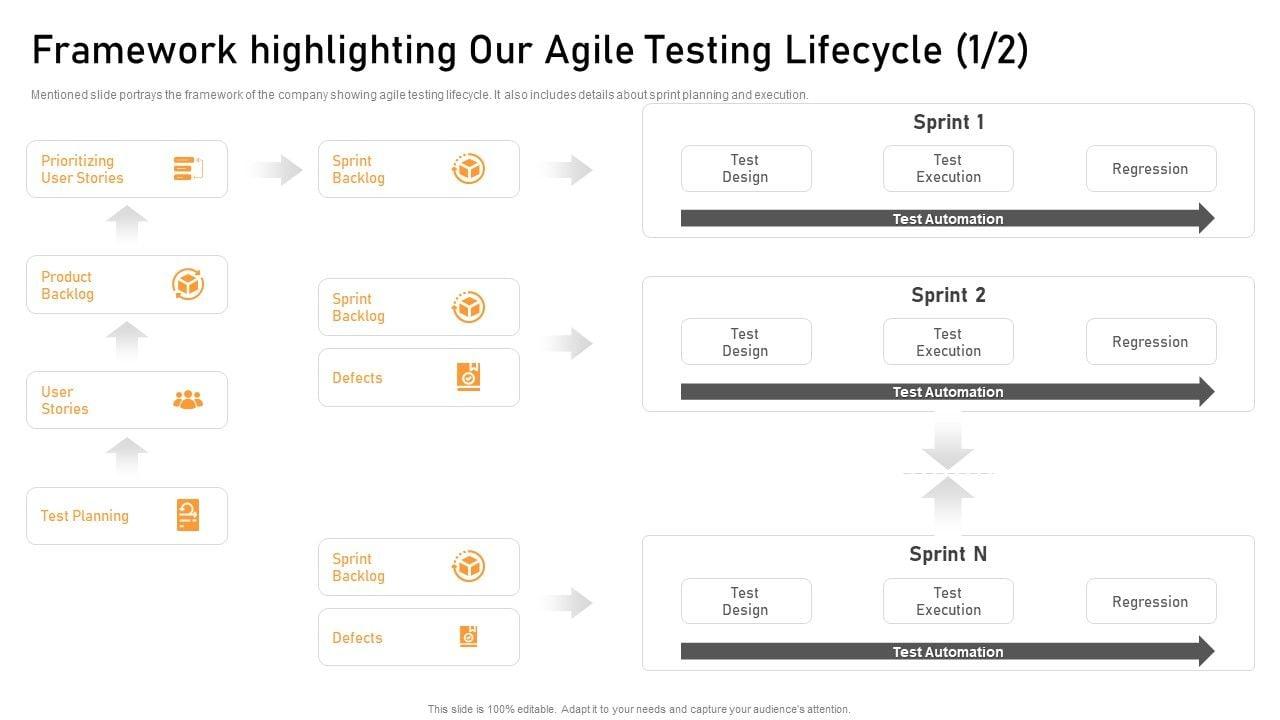 Framework highlighting Our Agile Testing Lifecycle (1/2)

Mentioned slide portrays the framework of the company showing agile testing lifecycle. It also includes details about sprint planning and execution.

Prioritizing User Stories

Product Backlog

User Stories

Test Planning

Sprint Backlog

Sprint Backlog

Defects

Sprint Backlog

Defects

Sprint 1

Test Design

Test Execution

Regression

Test Automation

Sprint 2

Test Design

Test Execution

Regression

Test Automation

Sprint N

Test Design

Test Execution

Regression

Test Automation

This slide is 100% editable. Adapt it to your needs and capture your audience's attention.